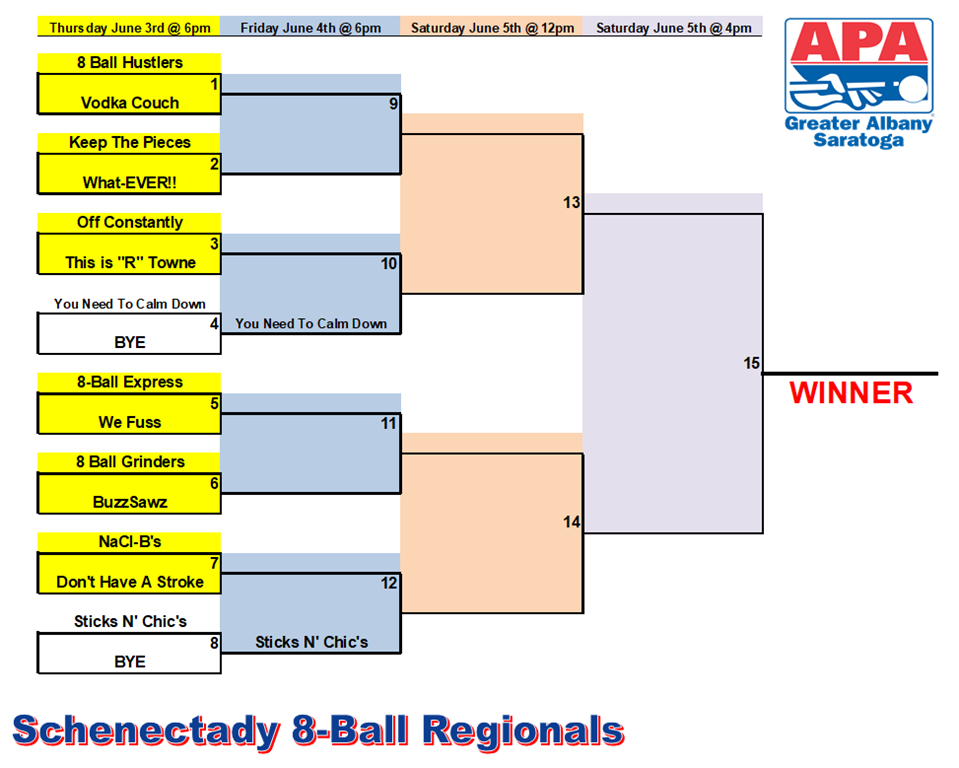 Thursday June 3rd @ 6pm
Friday June 4th @ 6pm
Saturday June 5th @ 12pm
Saturday June 5th @ 4pm

APA
Greater Albany
Saratoga

8 Ball Hustlers
1
Vodka Couch

Keep The Pieces
2
What-EVER!!

Off Constantly
3
This is "R" Towne

You Need To Calm Down
4
BYE

8-Ball Express
5
We Fuss

8 Ball Grinders
6
BuzzSawz

NaCl-B's
7
Don't Have A Stroke

Sticks N' Chic's
8
BYE

9

10
You Need To Calm Down

11

12
Sticks N' Chic's

13

14

15

WINNER

Schenectady 8-Ball Regionals